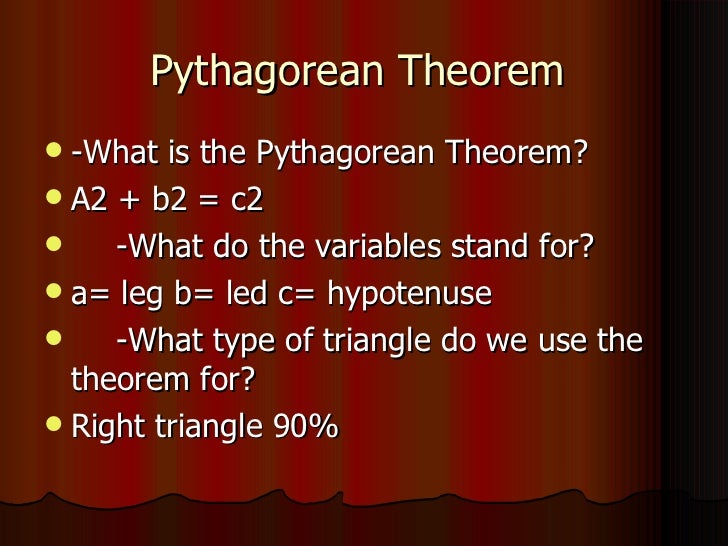 Pythagorean Theorem

- -What is the Pythagorean Theorem?
- A2 + b2 = c2
- -What do the variables stand for?
- a= leg b= led c= hypotenuse
- -What type of triangle do we use the theorem for?
- Right triangle 90%